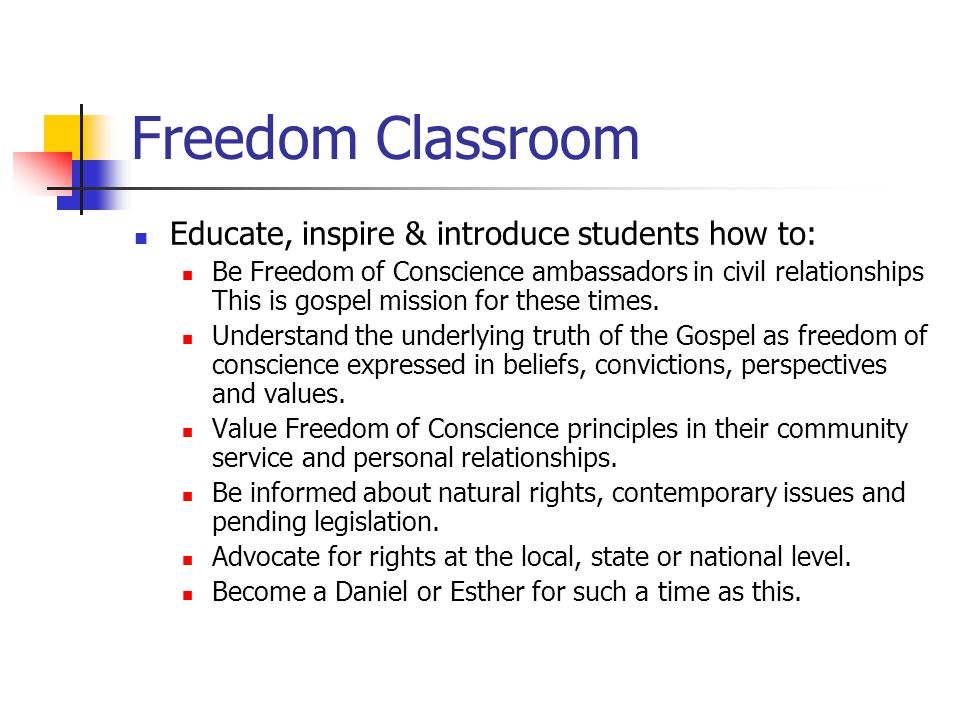 Freedom Classroom

- Educate, inspire & introduce students how to:
  - Be Freedom of Conscience ambassadors in civil relationships This is gospel mission for these times.
  - Understand the underlying truth of the Gospel as freedom of conscience expressed in beliefs, convictions, perspectives and values.
  - Value Freedom of Conscience principles in their community service and personal relationships.
  - Be informed about natural rights, contemporary issues and pending legislation.
  - Advocate for rights at the local, state or national level.
  - Become a Daniel or Esther for such a time as this.